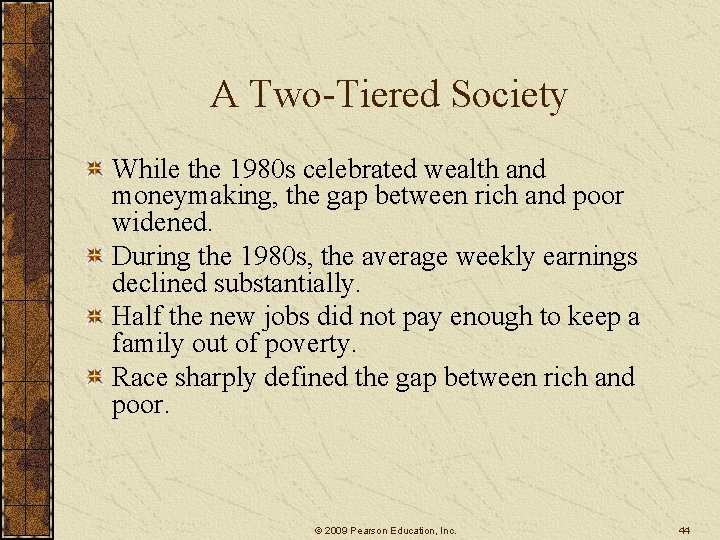 A Two-Tiered Society

While the 1980s celebrated wealth and moneymaking, the gap between rich and poor widened.

During the 1980s, the average weekly earnings declined substantially.

Half the new jobs did not pay enough to keep a family out of poverty.

Race sharply defined the gap between rich and poor.

© 2009 Pearson Education, Inc.

44